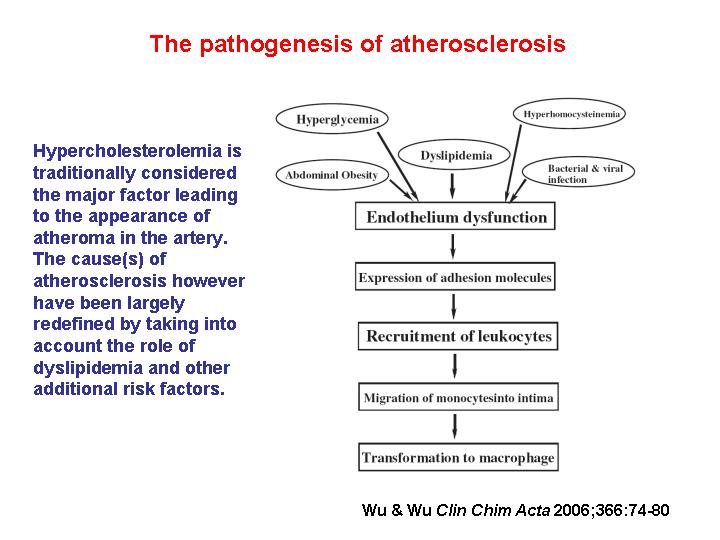 The pathogenesis of atherosclerosis

Hypercholesterolemia is traditionally considered the major factor leading to the appearance of atheroma in the artery. The cause(s) of atherosclerosis however have been largely redefined by taking into account the role of dyslipidemia and other additional risk factors.

Hyperglycemia

Hyperhomocysteinemia

Dyslipidemia

Abdominal Obesity

Bacterial & viral infection

Endothelium dysfunction

Expression of adhesion molecules

Recruitment of leukocytes

Migration of monocytesinto intima

Transformation to macrophage

Wu & Wu Clin Chim Acta 2006;366:74-80